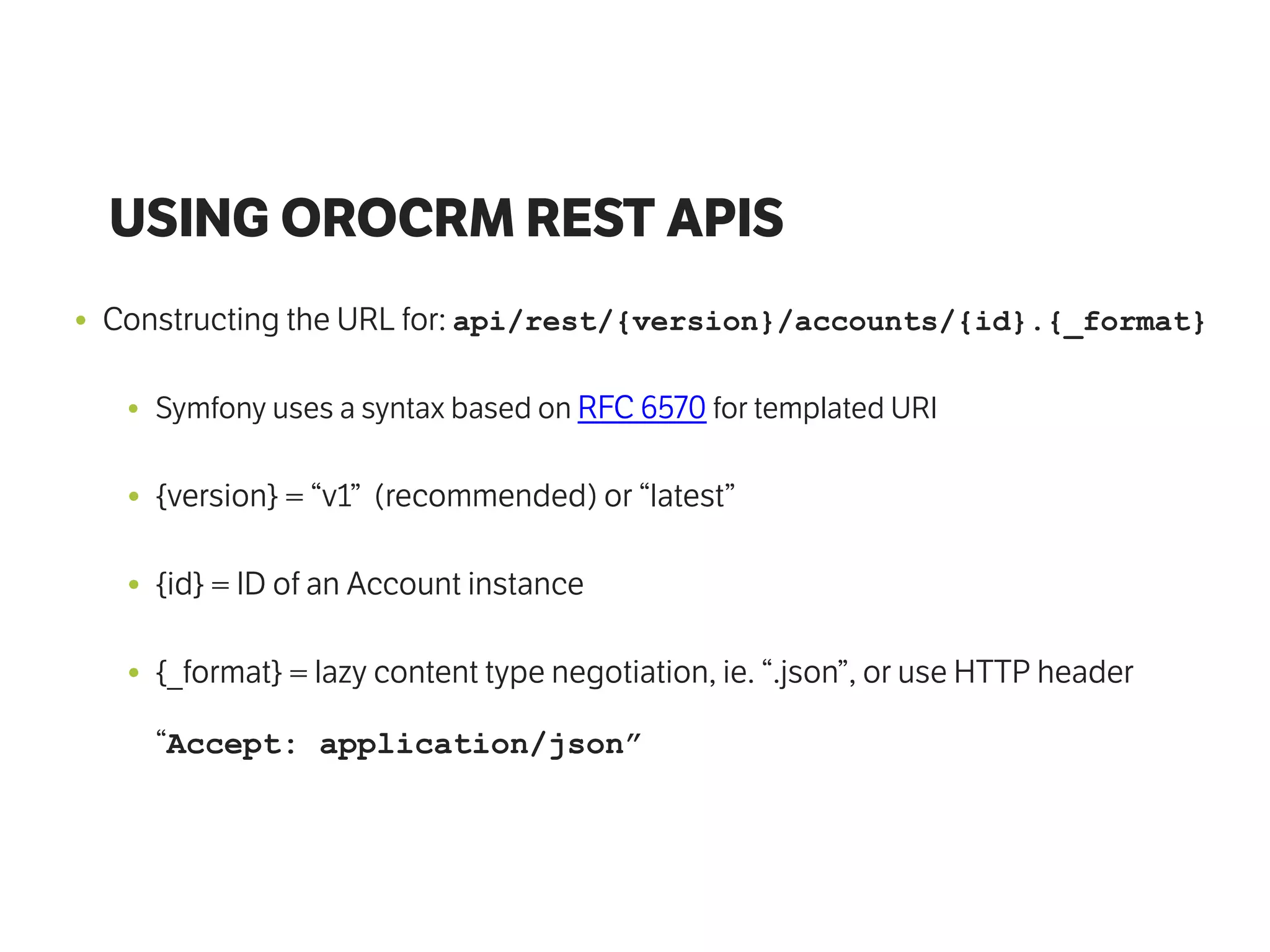 USING OROCRM REST APIS

• Constructing the URL for: api/rest/{version}/accounts/{id}.{_format}

• Symfony uses a syntax based on RFC 6570 for templated URI

• {version} = “v1” (recommended) or “latest”

• {id} = ID of an Account instance

• {_format} = lazy content type negotiation, ie. “.json”, or use HTTP header “Accept: application/json”